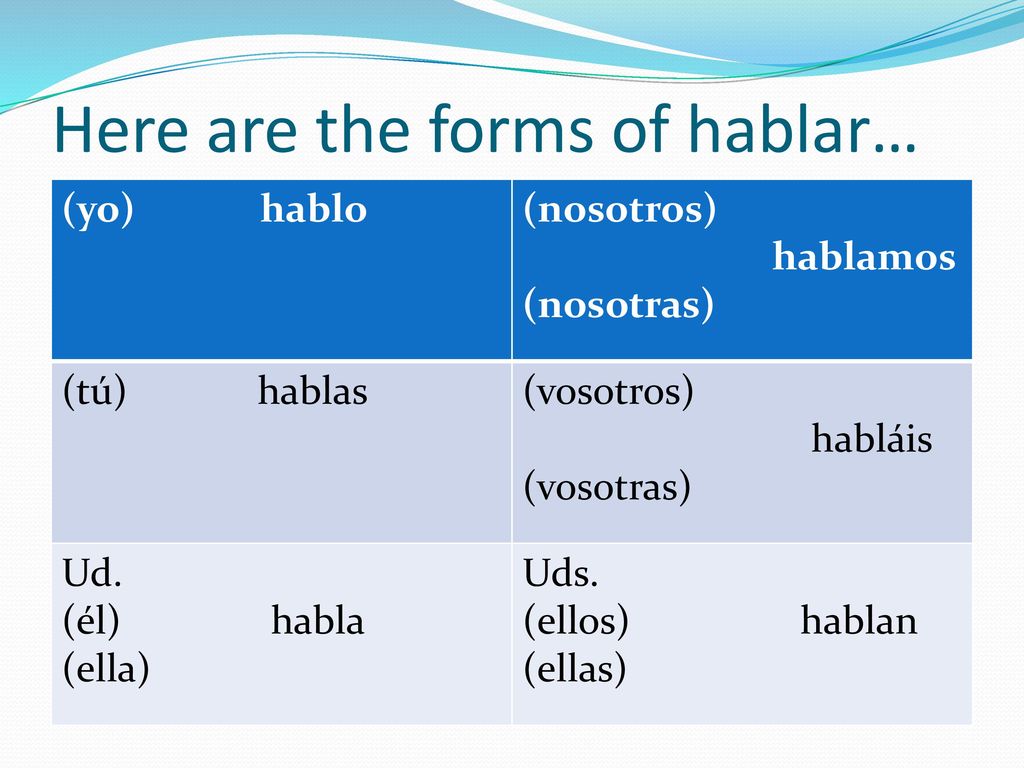 Here are the forms of hablar…

| (yo) hablo | (nosotros) hablamos (nosotras) |
|---|---|
| (tú) hablas | (vosotros) habláis (vosotras) |
| Ud. (él) habla (ella) | Uds. (ellos) hablan (ellas) |